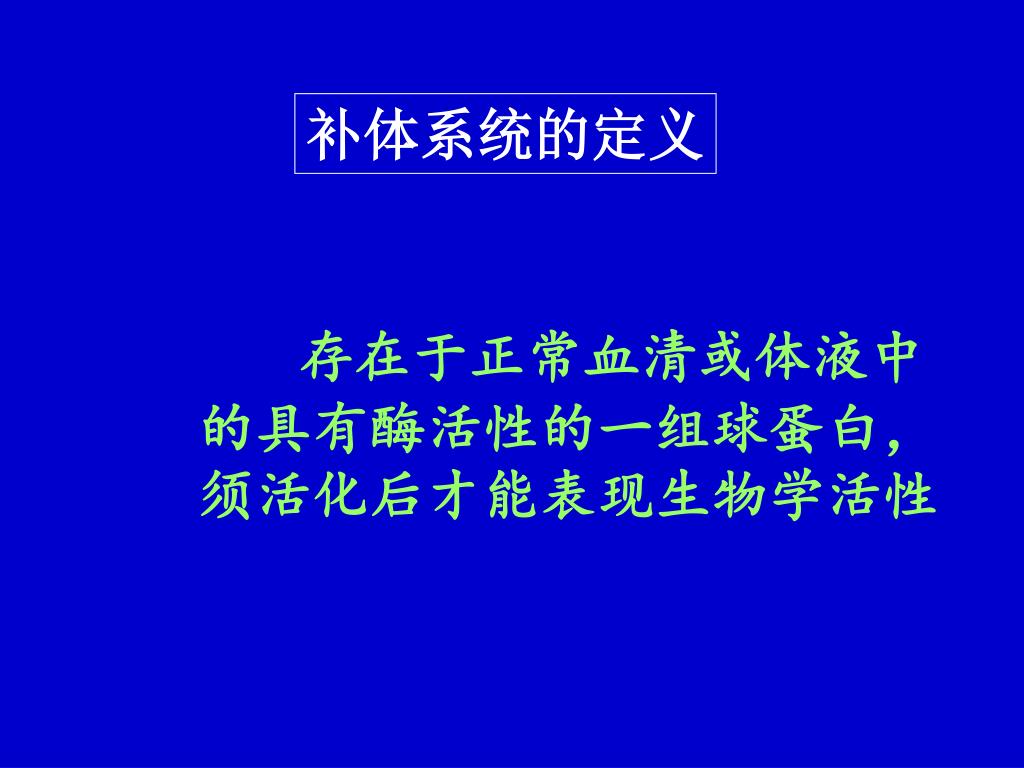 补体系统的定义

存在于正常血清或体液中的具有酶活性的一组球蛋白，须活化后才能表现生物学活性